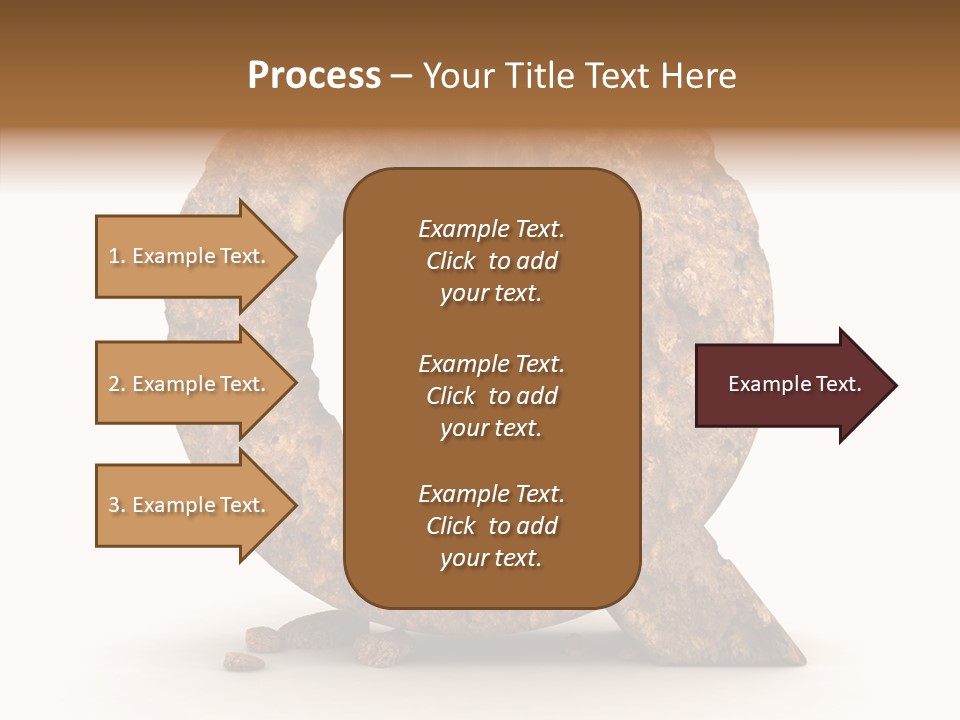 Process – Your Title Text Here

1. Example Text.

2. Example Text.

3. Example Text.

Example Text. Click to add your text.

Example Text. Click to add your text.

Example Text. Click to add your text.

Example Text.